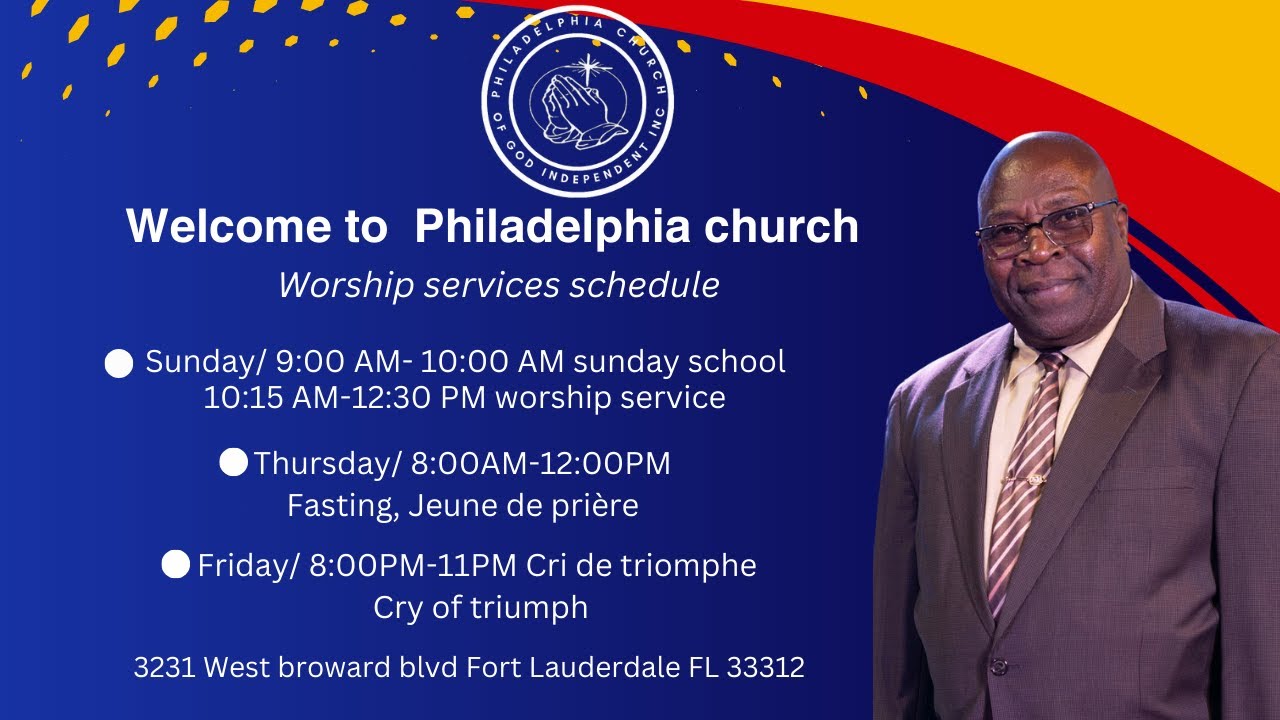 PHILADELPHIA CHURCH OF GOD INDEPENDENT INC

Welcome to Philadelphia church

Worship services schedule

Sunday/ 9:00 AM- 10:00 AM sunday school
10:15 AM-12:30 PM worship service

Thursday/ 8:00AM-12:00PM
Fasting, Jeune de prière

Friday/ 8:00PM-11PM Cri de triomphe
Cry of triumph

3231 West broward blvd Fort Lauderdale FL 33312